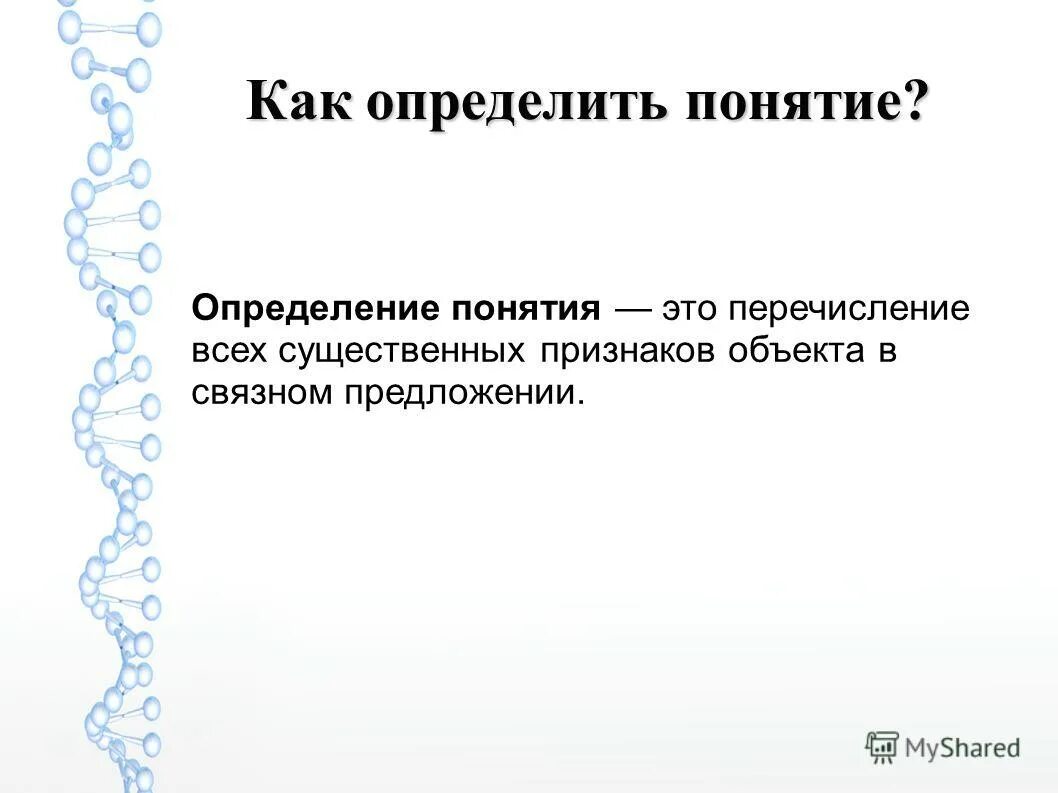 Как определить понятие?

Определение понятия — это перечисление всех существенных признаков объекта в связном предложении.

MyShared